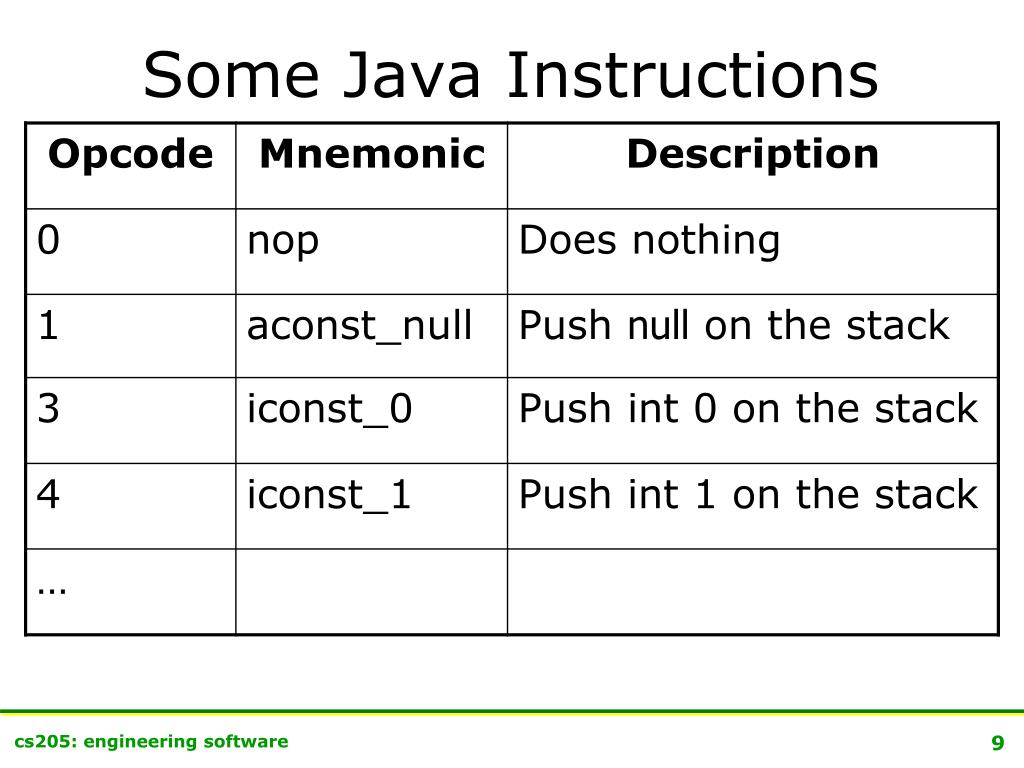 Some Java Instructions

| Opcode | Mnemonic | Description |
|---|---|---|
| 0 | nop | Does nothing |
| 1 | aconst_null | Push null on the stack |
| 3 | iconst_0 | Push int 0 on the stack |
| 4 | iconst_1 | Push int 1 on the stack |
| … | | |

cs205: engineering software

9